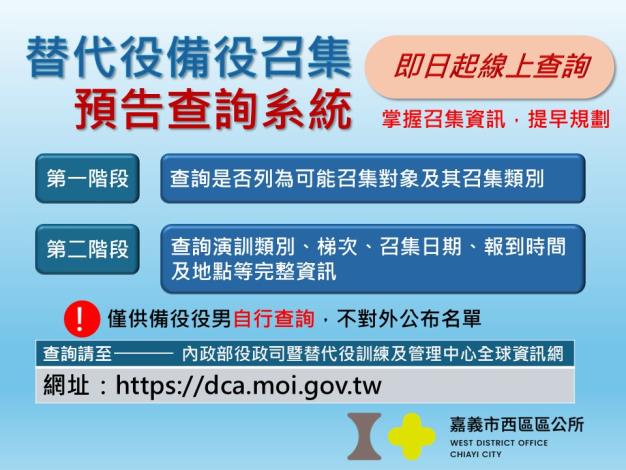 替代役備役召集
預告查詢系統

即日起線上查詢

掌握召集資訊，提早規劃

第一階段

查詢是否列為可能召集對象及其召集類別

第二階段

查詢演訓類別、梯次、召集日期、報到時間及地點等完整資訊

!

僅供備役役男自行查詢，不對外公布名單

查詢請至——— 內政部役政司暨替代役訓練及管理中心全球資訊網

網址：https://dca.moi.gov.tw

嘉義市西區區公所
WEST DISTRICT OFFICE
CHIAYI CITY